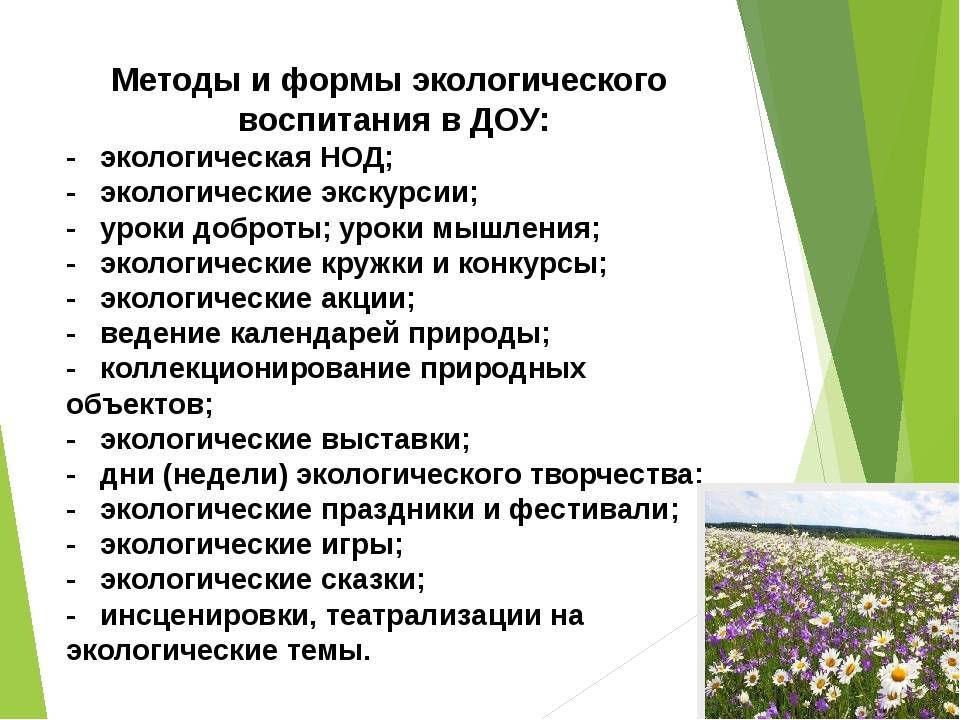 Методы и формы экологического воспитания в ДОУ:

- экологическая НОД;
- экологические экскурсии;
- уроки доброты; уроки мышления;
- экологические кружки и конкурсы;
- экологические акции;
- ведение календарей природы;
- коллекционирование природных объектов;
- экологические выставки;
- дни (недели) экологического творчества;
- экологические праздники и фестивали;
- экологические игры;
- экологические сказки;
- инсценировки, театрализации на экологические темы.